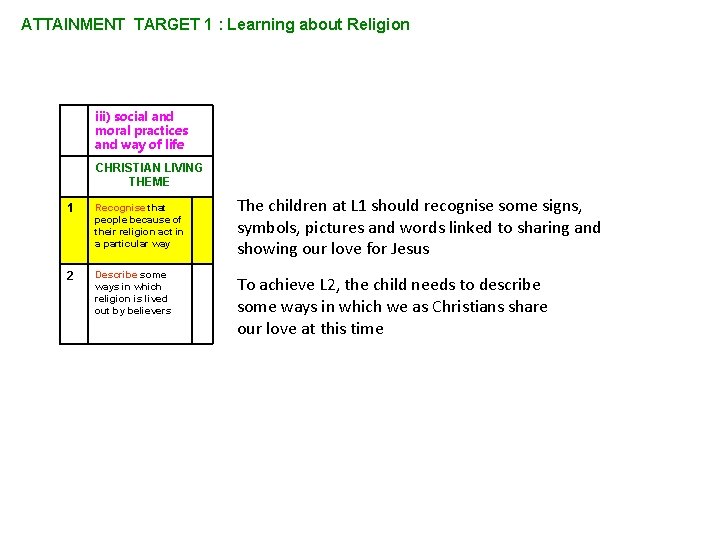 ATTAINMENT TARGET 1 : Learning about Religion

| | iii) social and moral practices and way of life | |
|---|---|---|
| | CHRISTIAN LIVING THEME | |
| 1 | Recognise that people because of their religion act in a particular way | |
| 2 | Describe some ways in which religion is lived out by believers | |

The children at L1 should recognise some signs, symbols, pictures and words linked to sharing and showing our love for Jesus

To achieve L2, the child needs to describe some ways in which we as Christians share our love at this time